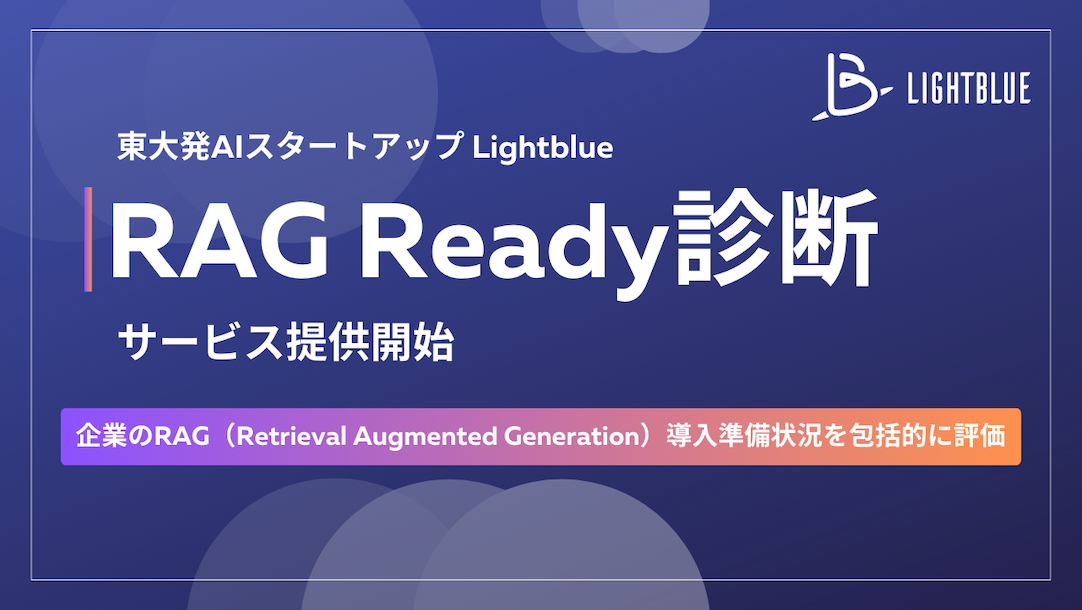 LIGHTBLUE

東大発AIスタートアップ Lightblue

RAG Ready診断

サービス提供開始

企業のRAG（Retrieval Augmented Generation）導入準備状況を包括的に評価